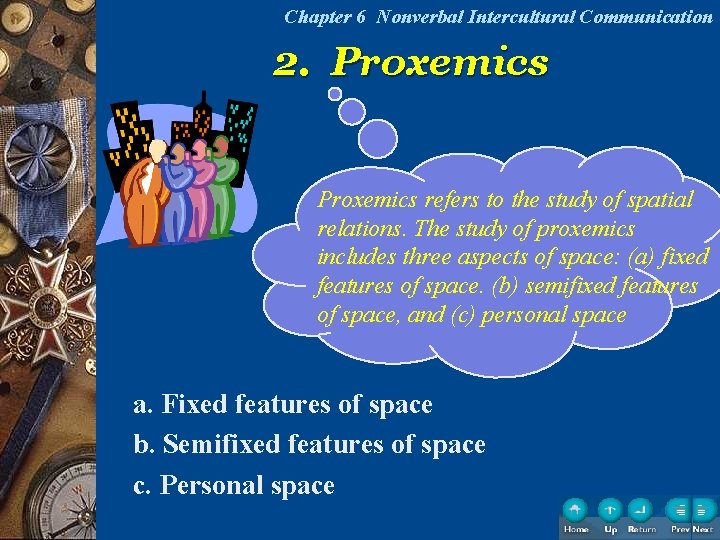 Chapter 6 Nonverbal Intercultural Communication

2. Proxemics

Proxemics refers to the study of spatial relations. The study of proxemics includes three aspects of space: (a) fixed features of space. (b) semifixed features of space, and (c) personal space

a. Fixed features of space

b. Semifixed features of space

c. Personal space

Home Up Return Prev Next